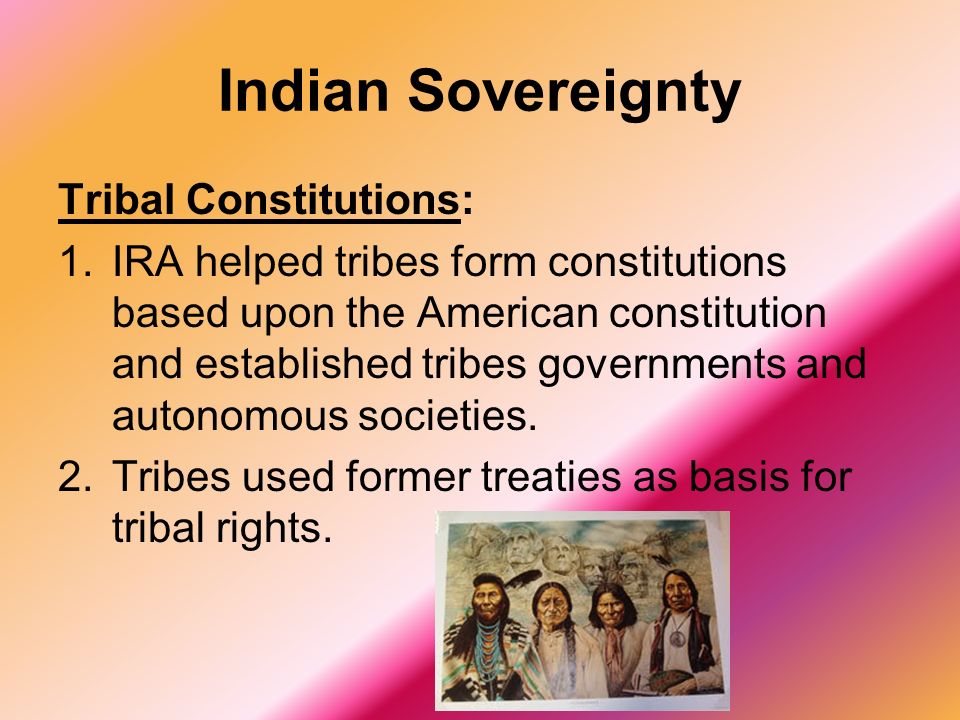 Indian Sovereignty

Tribal Constitutions:

1. IRA helped tribes form constitutions based upon the American constitution and established tribes governments and autonomous societies.
2. Tribes used former treaties as basis for tribal rights.